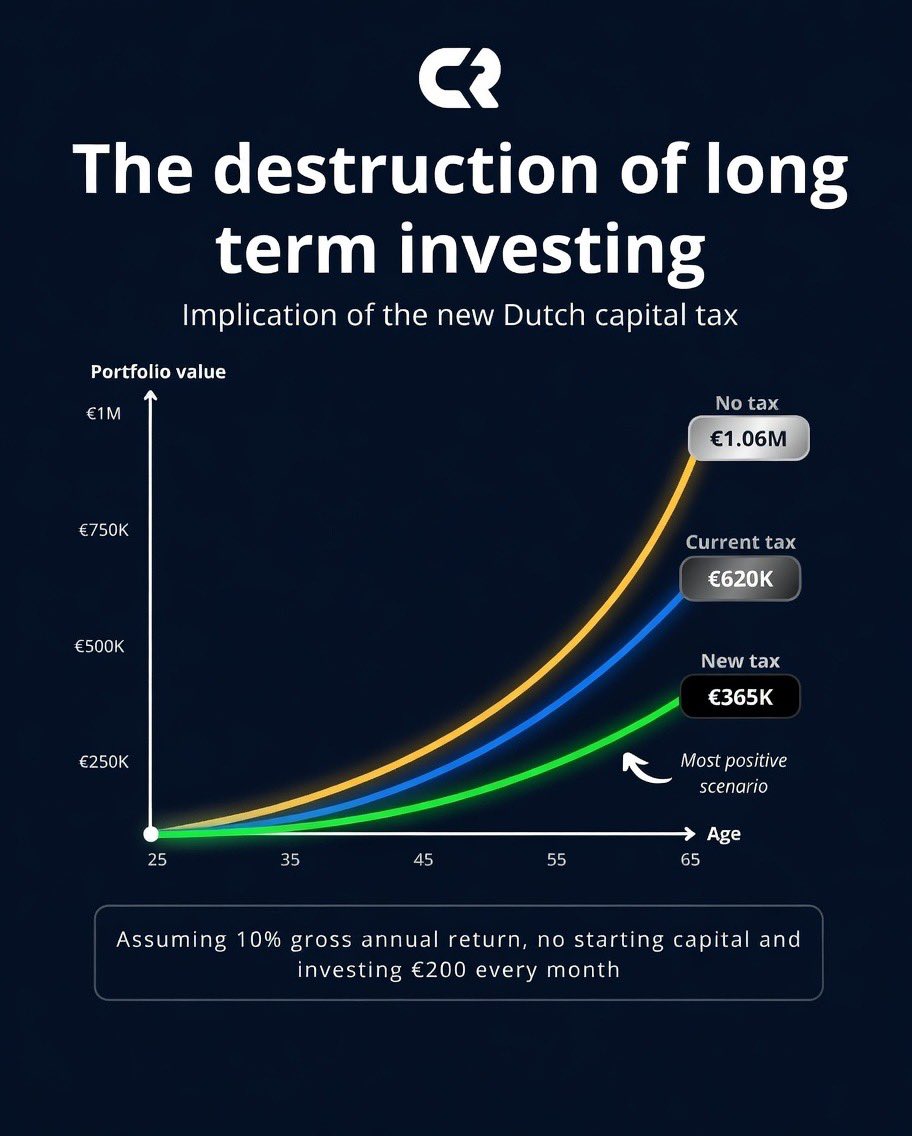 CR

The destruction of long term investing

Implication of the new Dutch capital tax

Portfolio value

€1M

€750K

€500K

€250K

No tax
€1.06M

Current tax
€620K

New tax
€365K

Most positive scenario

Age

25 35 45 55 65

Assuming 10% gross annual return, no starting capital and investing €200 every month